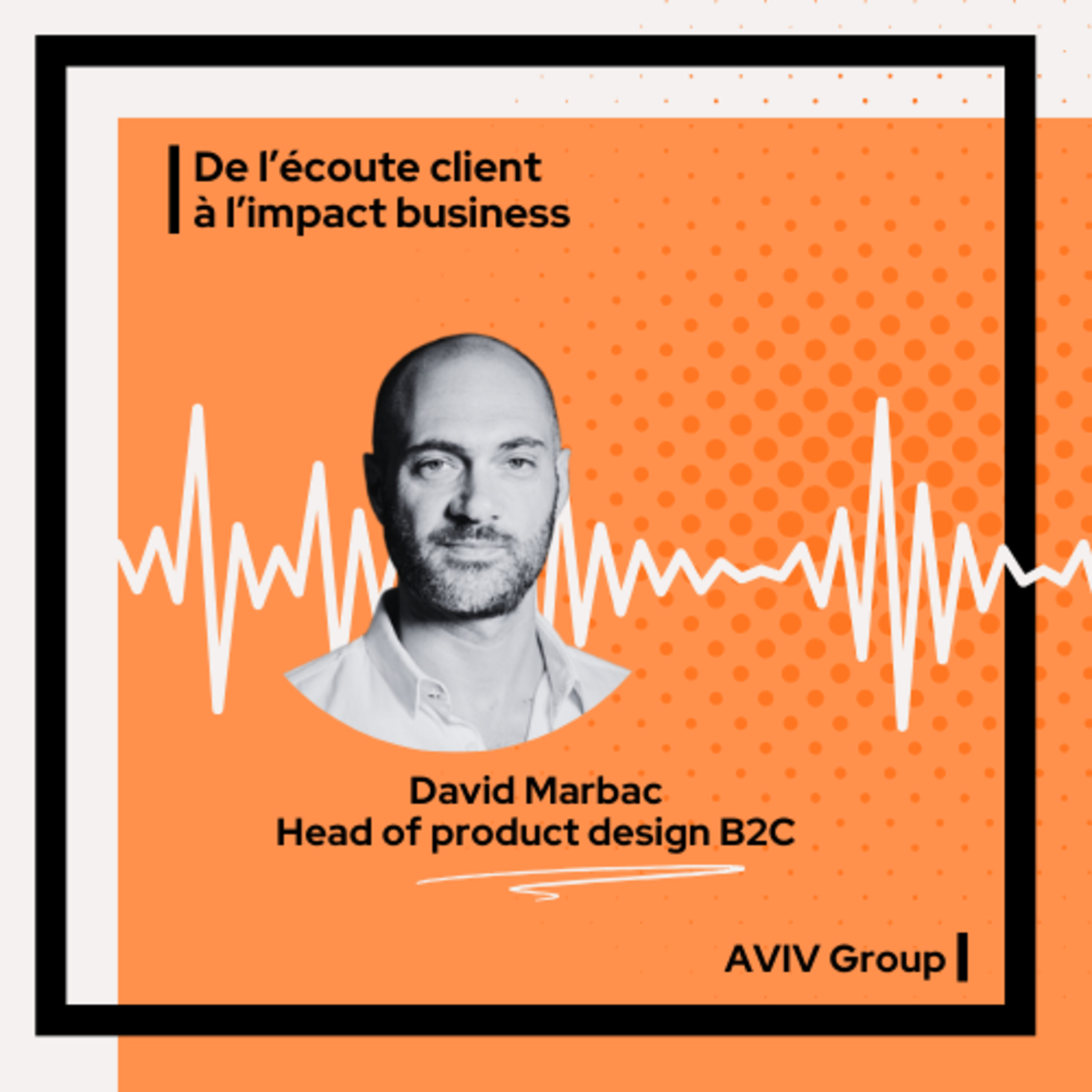 De l’écoute client
à l’impact business

David Marbac
Head of product design B2C

AVIV Group